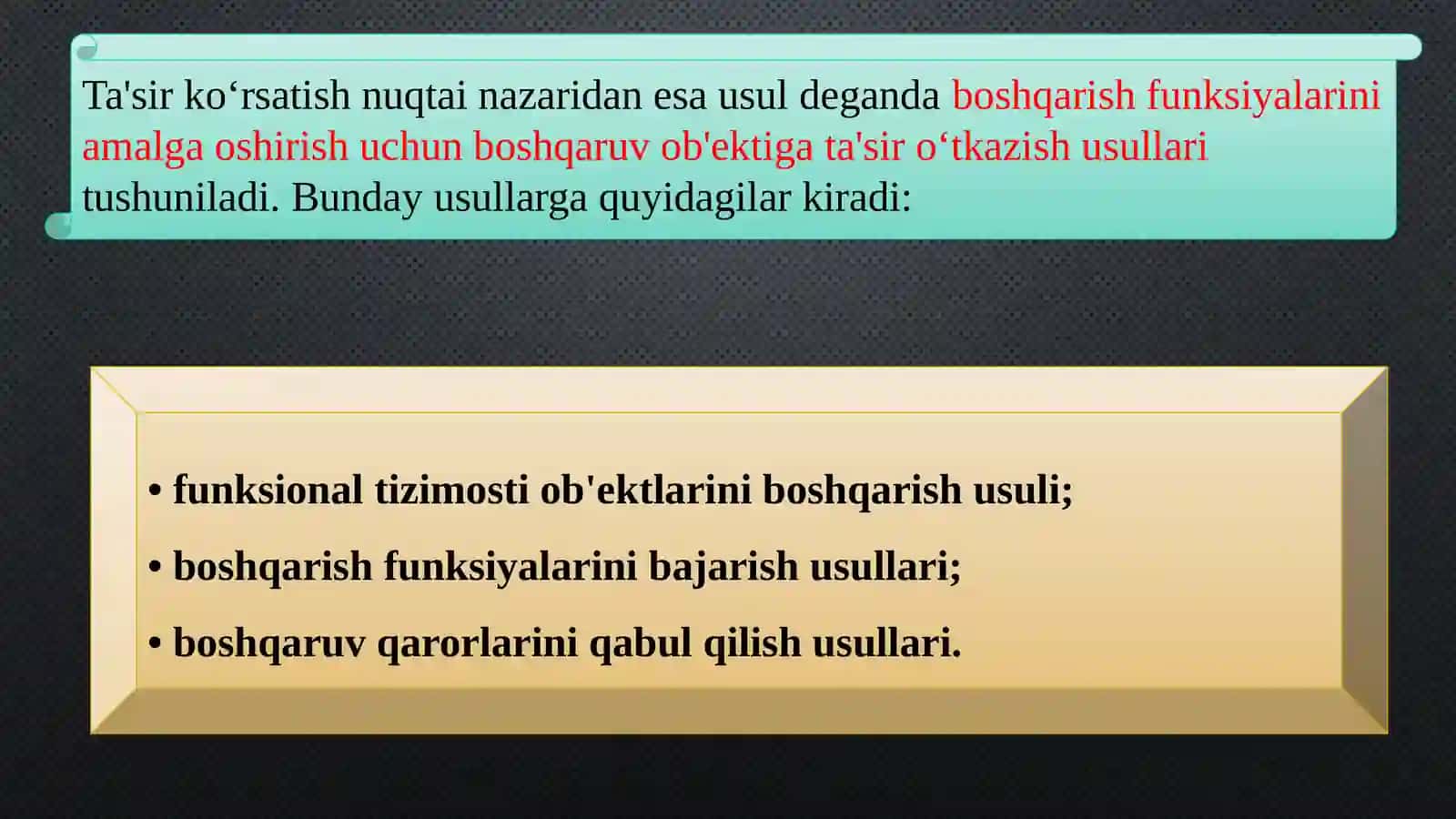 Ta'sir ko‘rsatish nuqtai nazaridan esa usul deganda boshqarish funksiyalarini amalga oshirish uchun boshqaruv ob'ektiga ta'sir o‘tkazish usullari tushuniladi. Bunday usullarga quyidagilar kiradi:

• funksional tizimosti ob'ektlarini boshqarish usuli;
• boshqarish funksiyalarini bajarish usullari;
• boshqaruv qarorlarini qabul qilish usullari.